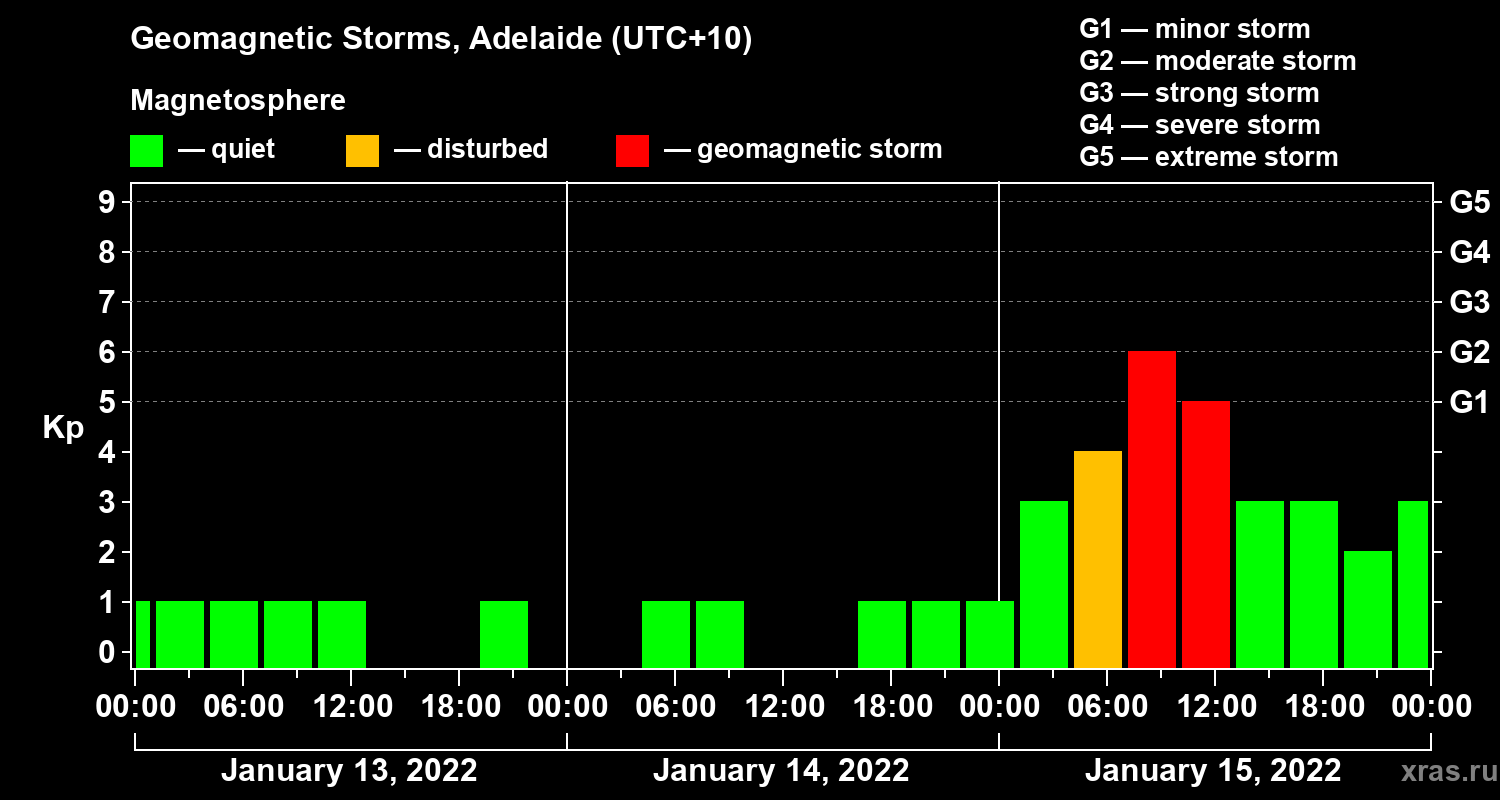 Geomagnetic Storms, Adelaide (UTC+10)

Magnetosphere

— quiet — disturbed — geomagnetic storm

G1 — minor storm
G2 — moderate storm
G3 — strong storm
G4 — severe storm
G5 — extreme storm

Kp

9 8 7 6 5 4 3 2 1 0

G5 G4 G3 G2 G1

00:00 06:00 12:00 18:00 00:00 06:00 12:00 18:00 00:00 06:00 12:00 18:00 00:00

January 13, 2022 January 14, 2022 January 15, 2022

xras.ru